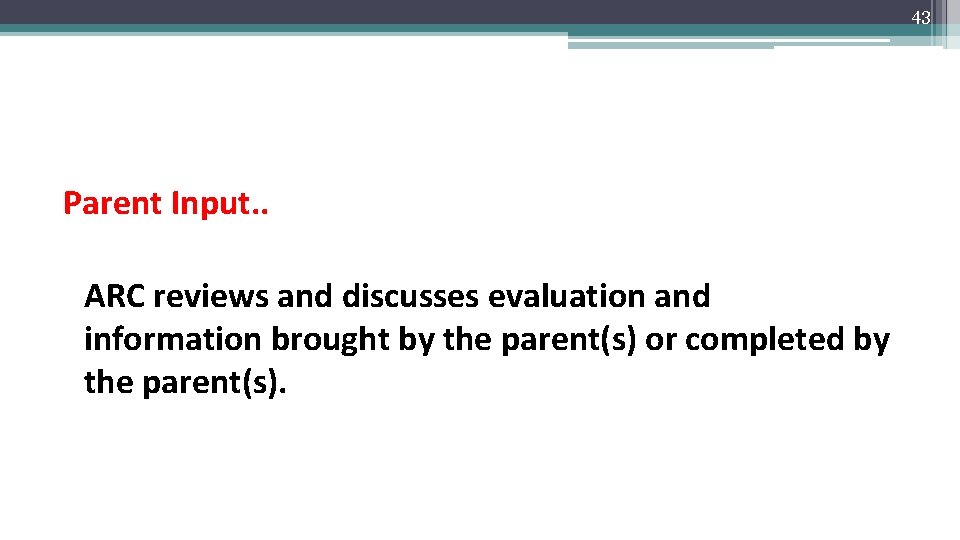 43

Parent Input..

ARC reviews and discusses evaluation and information brought by the parent(s) or completed by the parent(s).